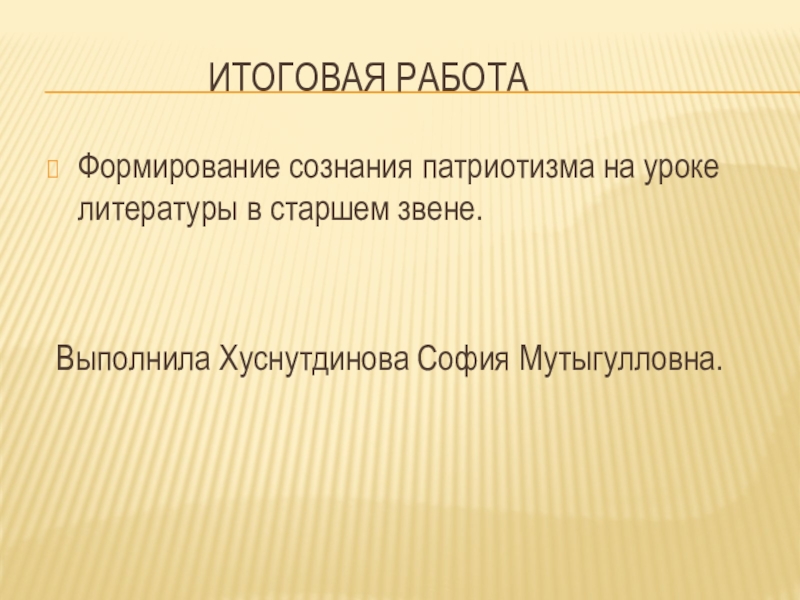 ИТОГОВАЯ РАБОТА

Формирование сознания патриотизма на уроке литературы в старшем звене.

Выполнила Хуснутдинова София Мутыгулловна.